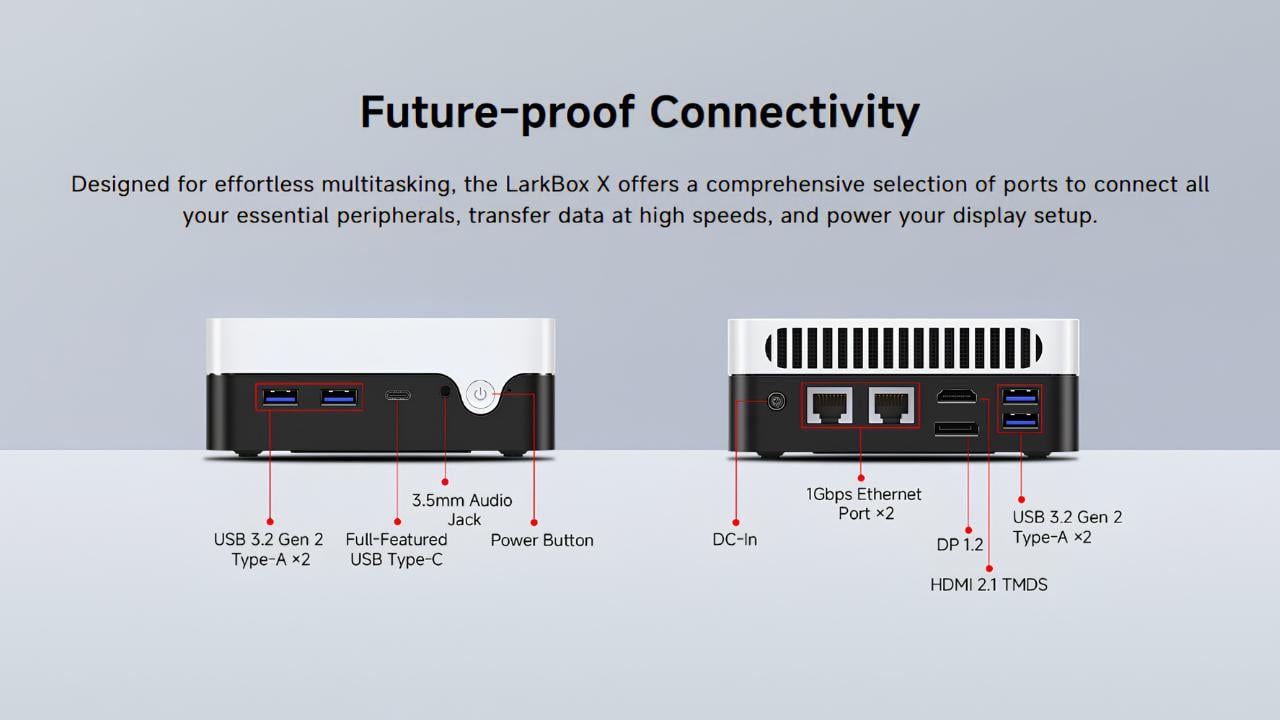 Future-proof Connectivity

Designed for effortless multitasking, the LarkBox X offers a comprehensive selection of ports to connect all your essential peripherals, transfer data at high speeds, and power your display setup.

USB 3.2 Gen 2
Type-A ×2

Full-Featured
USB Type-C

3.5mm Audio
Jack

Power Button

DC-In

1Gbps Ethernet
Port ×2

DP 1.2

HDMI 2.1 TMDS

USB 3.2 Gen 2
Type-A ×2